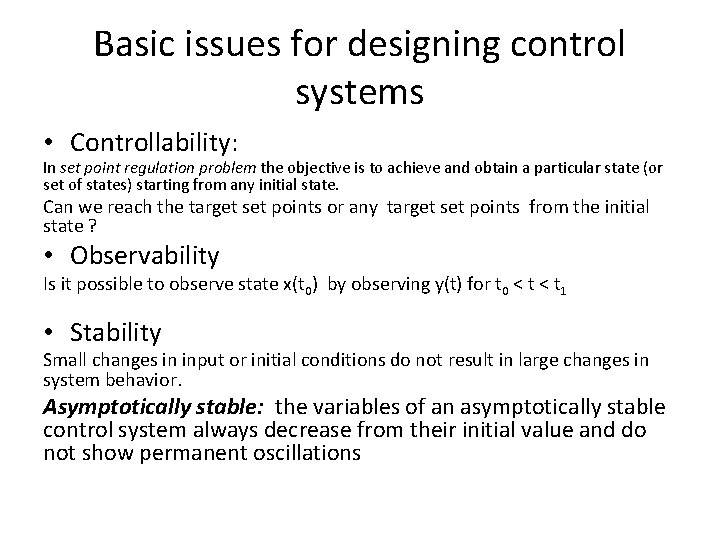 Basic issues for designing control systems

• Controllability:

In set point regulation problem the objective is to achieve and obtain a particular state (or set of states) starting from any initial state.

Can we reach the target set points or any target set points from the initial state ?

• Observability

Is it possible to observe state $x(t_0)$ by observing $y(t)$ for $t_0 < t < t_1$

• Stability

Small changes in input or initial conditions do not result in large changes in system behavior.

Asymptotically stable: the variables of an asymptotically stable control system always decrease from their initial value and do not show permanent oscillations